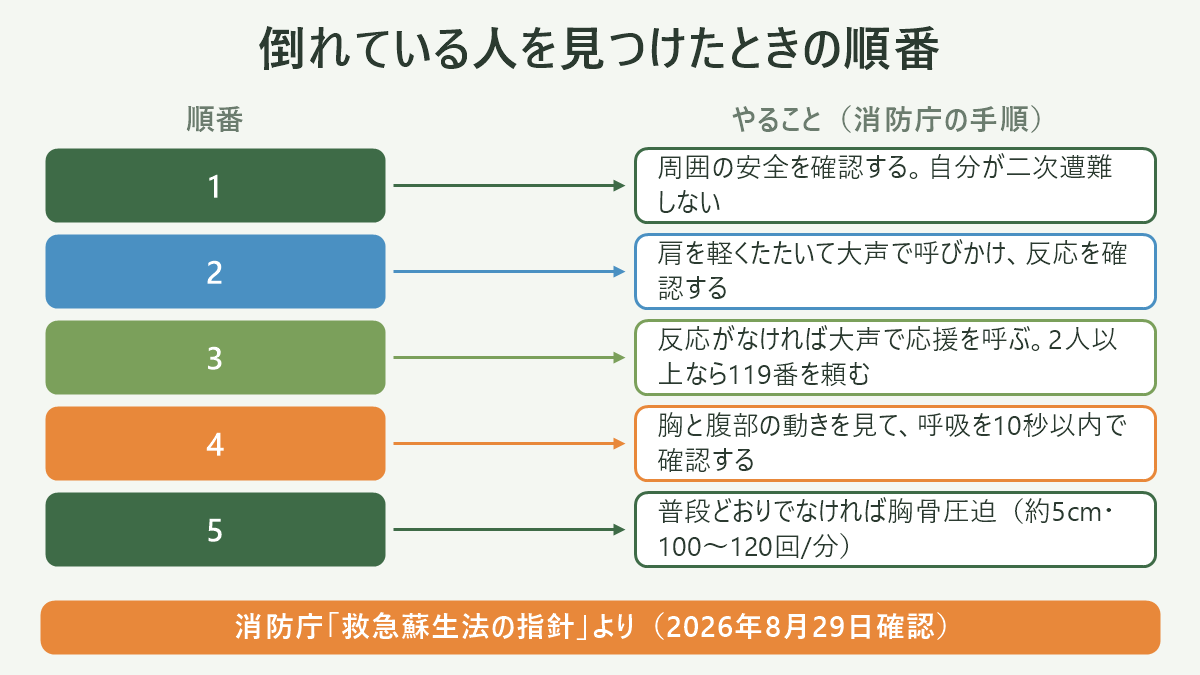 倒れている人を見つけたときの順番

| 順番 | やること（消防庁の手順） |
|---|---|
| 1 | 周囲の安全を確認する。自分が二次遭難しない |
| 2 | 肩を軽くたたいて大声で呼びかけ、反応を確認する |
| 3 | 反応がなければ大声で応援を呼ぶ。2人以上なら119番を頼む |
| 4 | 胸と腹部の動きを見て、呼吸を10秒以内で確認する |
| 5 | 普段どおりでなければ胸骨圧迫（約5cm・100〜120回/分） |

消防庁「救急蘇生法の指針」より（2026年8月29日確認）